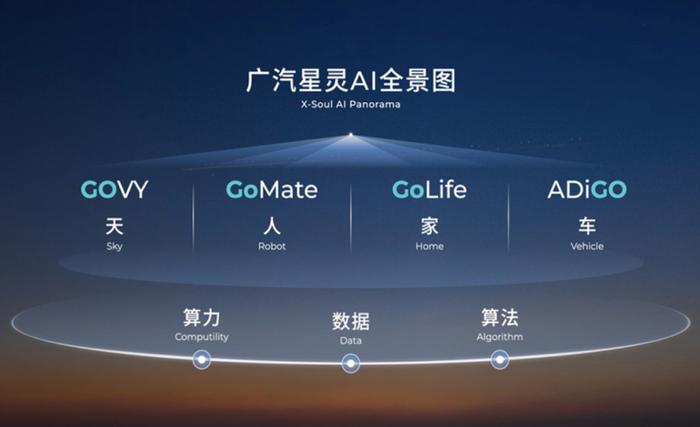 广汽星灵AI全景图
X-Soul AI Panorama

GOVY
天
Sky

GoMate
人
Robot

GoLife
家
Home

ADiGO
车
Vehicle

算力
Computility

数据
Data

算法
Algorithm